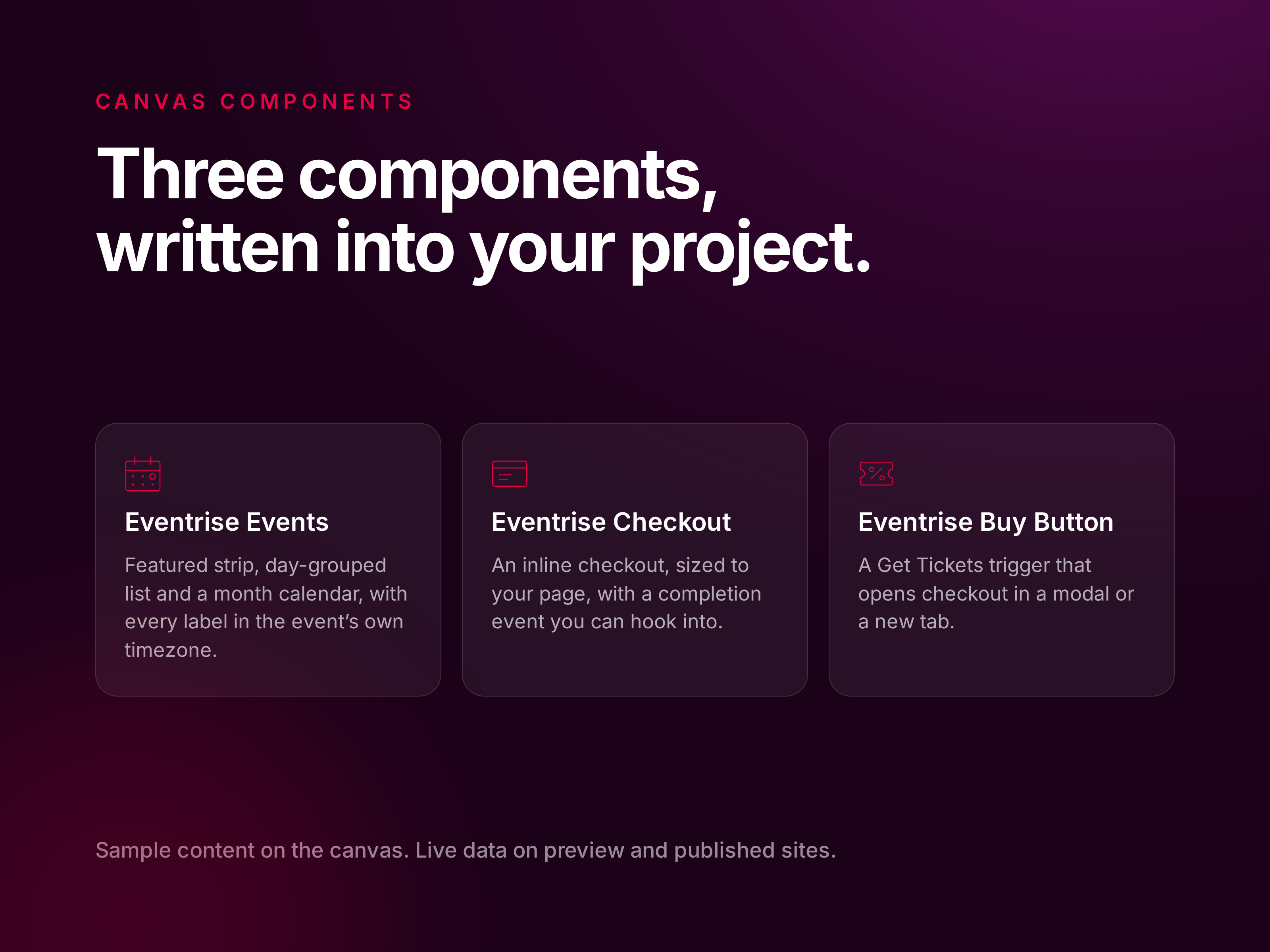 CANVAS COMPONENTS

Three components, written into your project.

Eventrise Events

Featured strip, day-grouped list and a month calendar, with every label in the event's own timezone.

Eventrise Checkout

An inline checkout, sized to your page, with a completion event you can hook into.

Eventrise Buy Button

A Get Tickets trigger that opens checkout in a modal or a new tab.

Sample content on the canvas. Live data on preview and published sites.